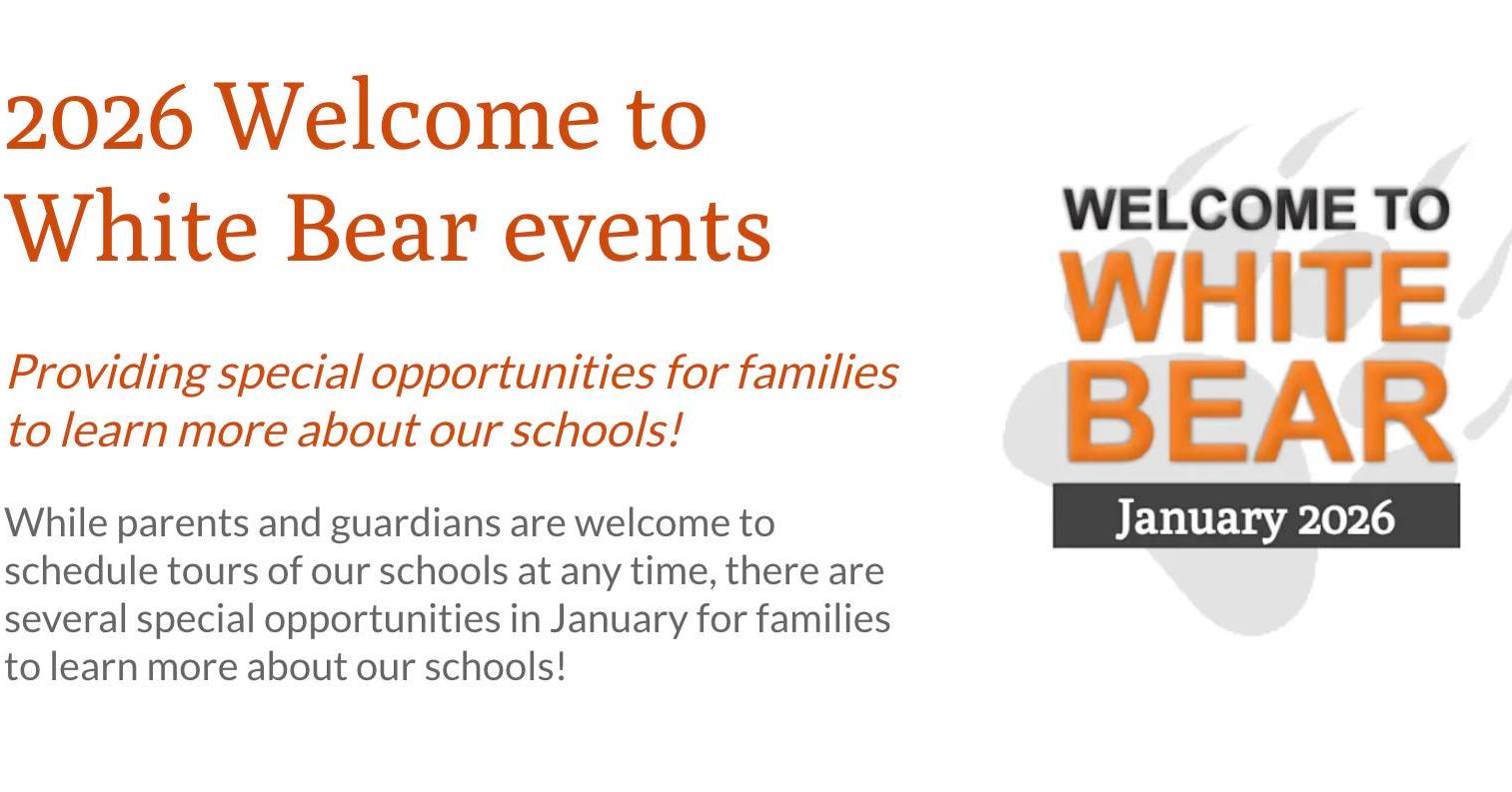 2026 Welcome to White Bear events

Providing special opportunities for families to learn more about our schools!

While parents and guardians are welcome to schedule tours of our schools at any time, there are several special opportunities in January for families to learn more about our schools!

WELCOME TO
WHITE
BEAR
January 2026